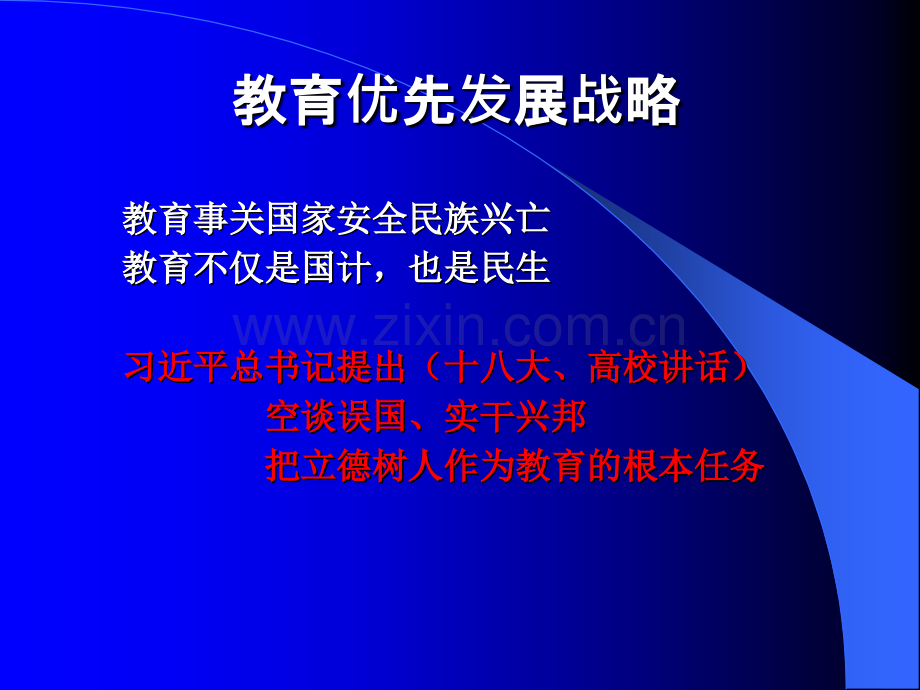 教育优先发展战略

教育事关国家安全民族兴亡
教育不仅是国计，也是民生

www.zixin.com.cn

习近平总书记提出（十八大、高校讲话）
空谈误国、实干兴邦
把立德树人作为教育的根本任务